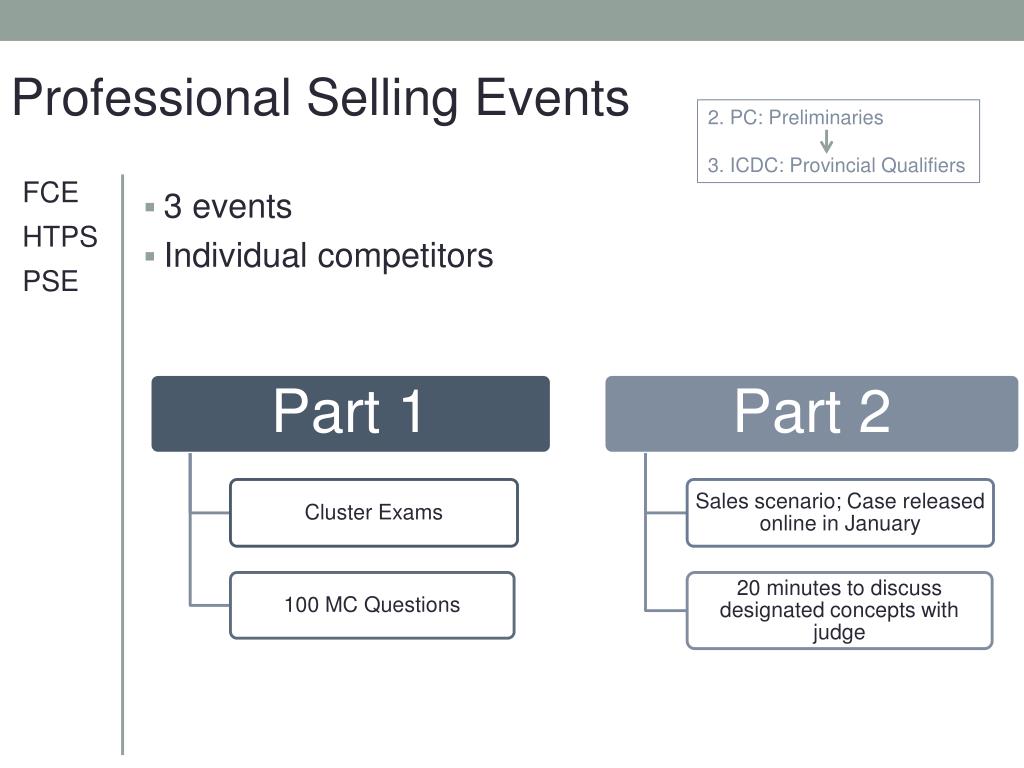 Professional Selling Events

2. PC: Preliminaries

3. ICDC: Provincial Qualifiers

FCE
HTPS
PSE

▪ 3 events
▪ Individual competitors

Part 1

Cluster Exams

100 MC Questions

Part 2

Sales scenario; Case released online in January

20 minutes to discuss designated concepts with judge